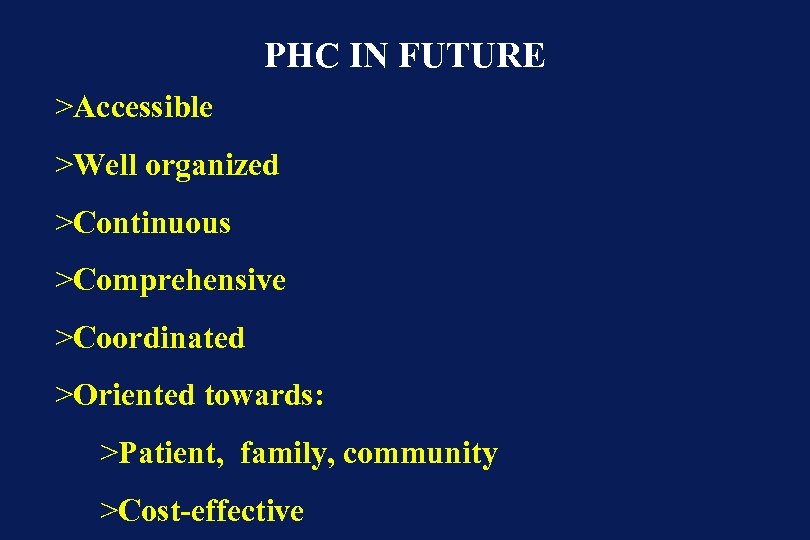 PHC IN FUTURE

>Accessible

>Well organized

>Continuous

>Comprehensive

>Coordinated

>Oriented towards:

>Patient, family, community

>Cost-effective